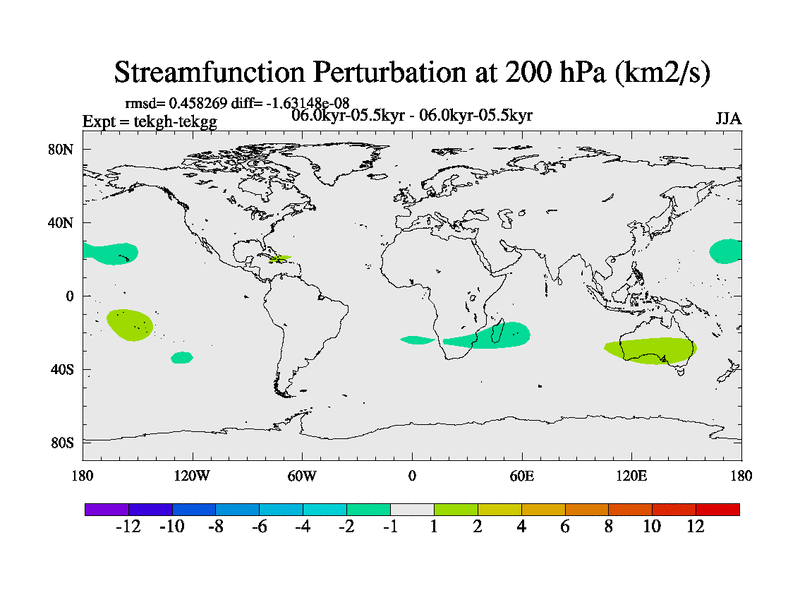 Streamfunction Perturbation at 200 hPa (km2/s)

rmsd= 0.458269 diff= -1.63148e-08

Expt = tekgh-tekgg

06.0kyr-05.5kyr - 06.0kyr-05.5kyr

JJA

80N

40N

0

40S

80S

180

120W

60W

0

60E

120E

180

-12 -10 -8 -6 -4 -2 -1 1 2 4 6 8 10 12